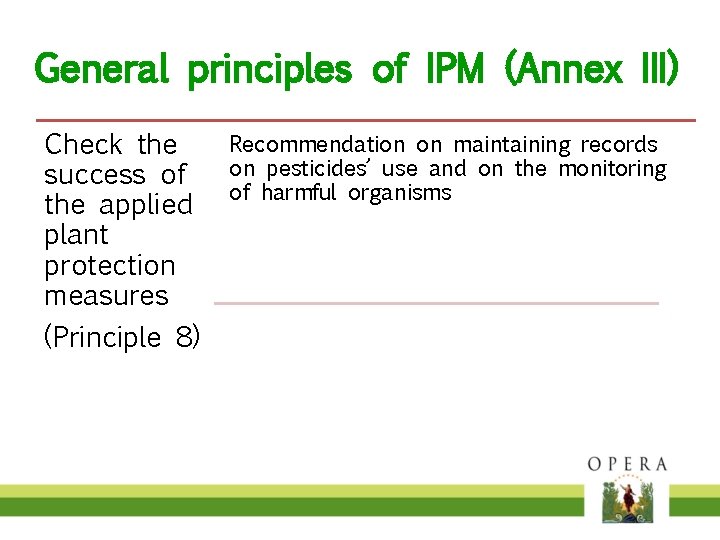 General principles of IPM (Annex III)

Check the success of the applied plant protection measures

(Principle 8)

Recommendation on maintaining records on pesticides' use and on the monitoring of harmful organisms

OPERA